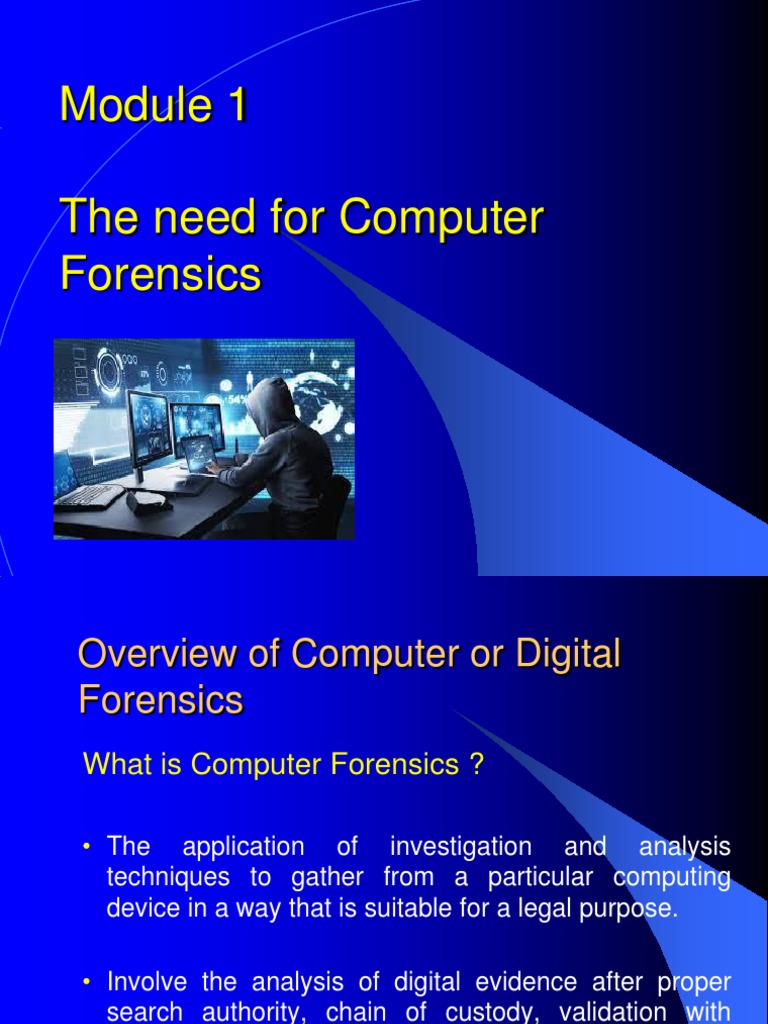 Module 1

The need for Computer Forensics

Overview of Computer or Digital Forensics

What is Computer Forensics ?

• The application of investigation and analysis techniques to gather from a particular computing device in a way that is suitable for a legal purpose.

• Involve the analysis of digital evidence after proper search authority, chain of custody, validation with